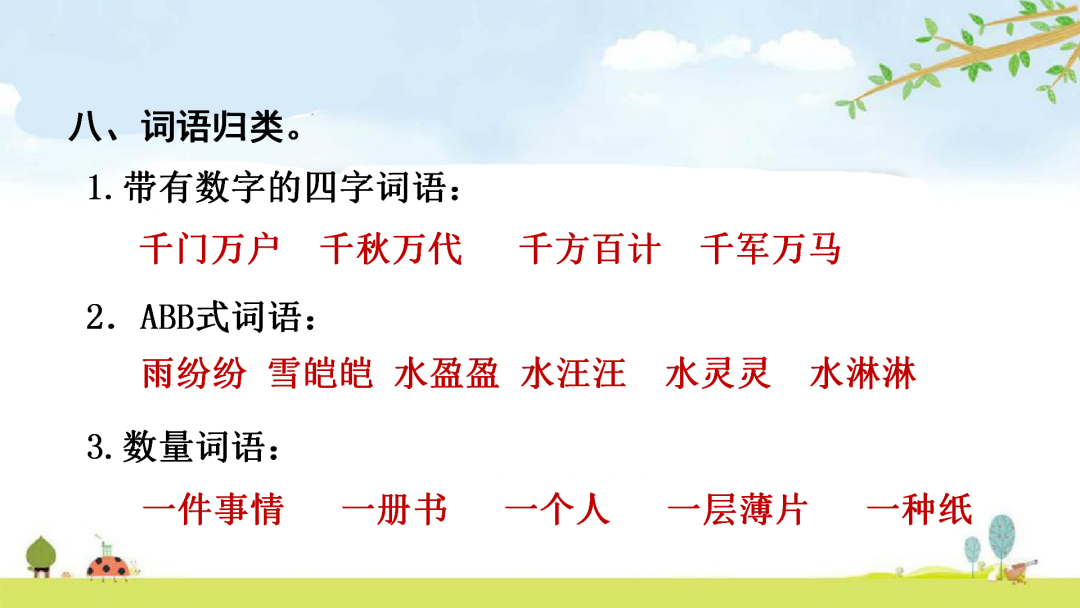 八、词语归类。

1.带有数字的四字词语：

千门万户　千秋万代　千方百计　千军万马

2. ABB式词语：

雨纷纷 雪皑皑 水盈盈 水汪汪 水灵灵 水淋淋

3.数量词语：

一件事情　一册书　一个人　一层薄片　一种纸